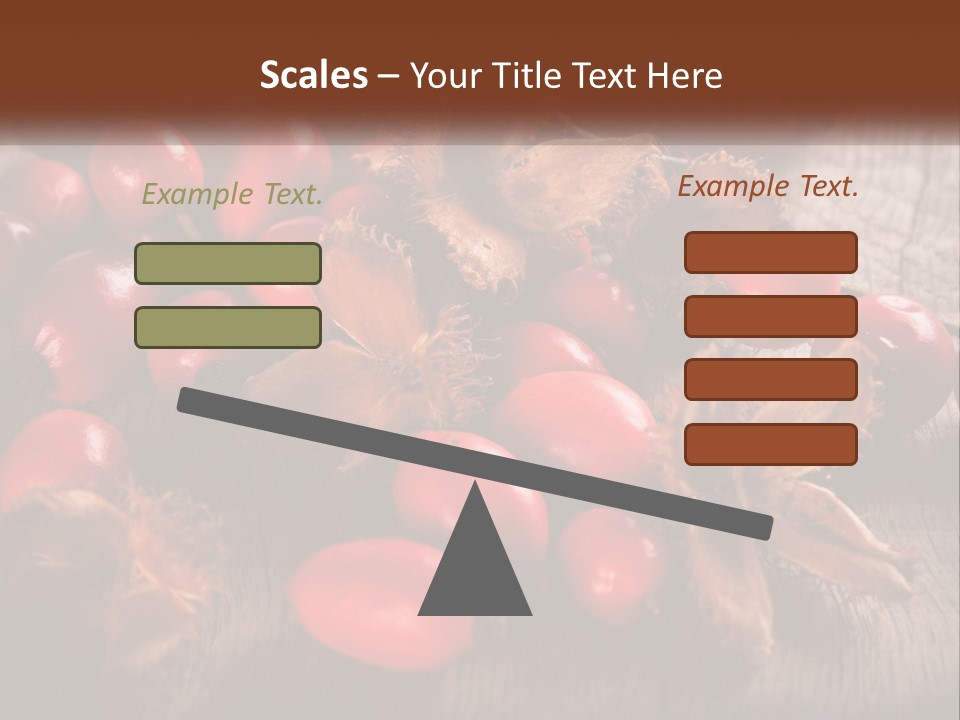 Scales – Your Title Text Here

Example Text.

Example Text.